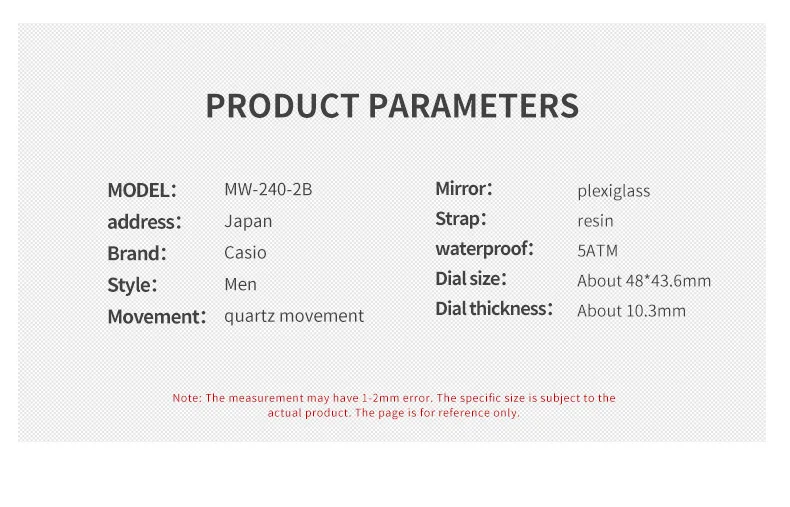 PRODUCT PARAMETERS

MODEL: MW-240-2B
address: Japan
Brand: Casio
Style: Men
Movement: quartz movement

Mirror: plexiglass
Strap: resin
waterproof: 5ATM
Dial size: About 48*43.6mm
Dial thickness: About 10.3mm

Note: The measurement may have 1-2mm error. The specific size is subject to the actual product. The page is for reference only.